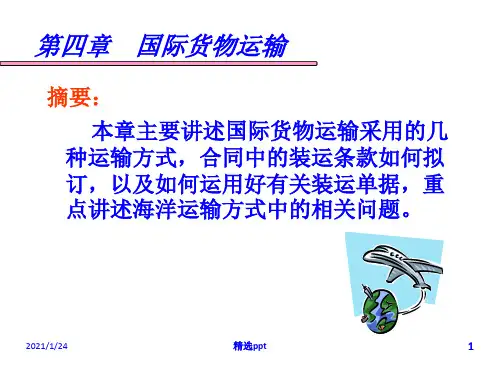 第四章　国际货物运输

摘要：

本章主要讲述国际货物运输采用的几种运输方式，合同中的装运条款如何拟订，以及如何运用好有关装运单据，重点讲述海洋运输方式中的相关问题。

2021/1/24

精选ppt

1